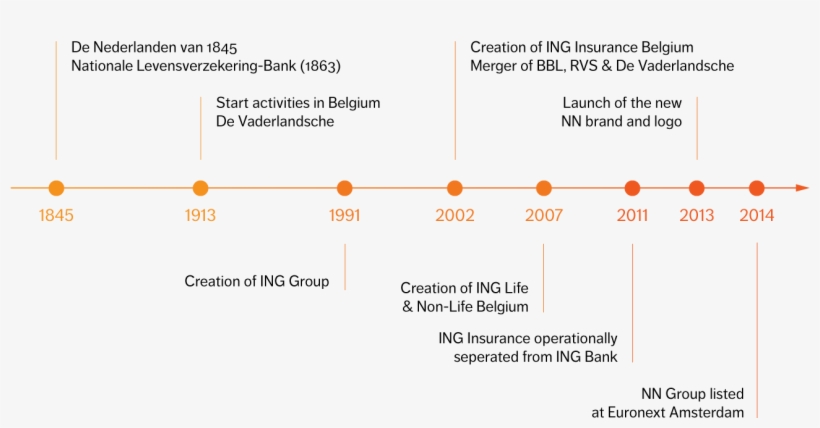 De Nederlanden van 1845
Nationale Levensverzekering-Bank (1863)

Start activities in Belgium
De Vaderlandsche

Creation of ING Insurance Belgium
Merger of BBL, RVS & De Vaderlandsche

Launch of the new
NN brand and logo

1845 1913 1991 2002 2007 2011 2013 2014

Creation of ING Group

Creation of ING Life
& Non-Life Belgium

ING Insurance operationally
seperated from ING Bank

NN Group listed
at Euronext Amsterdam